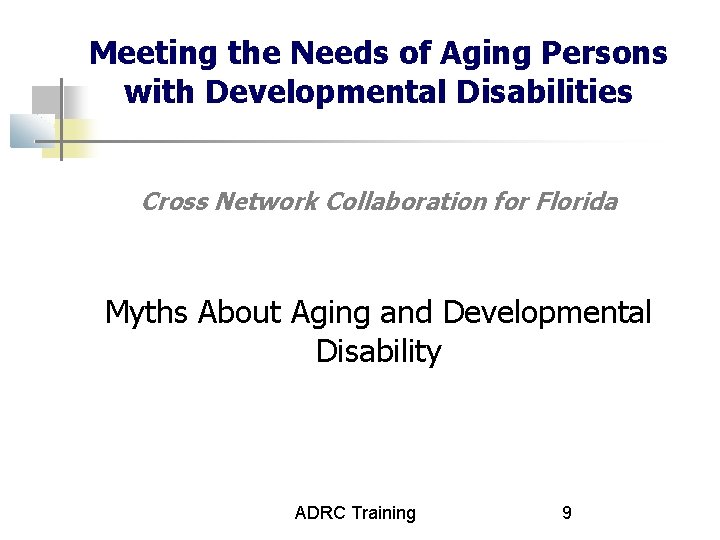 Meeting the Needs of Aging Persons with Developmental Disabilities

Cross Network Collaboration for Florida

Myths About Aging and Developmental Disability

ADRC Training

9